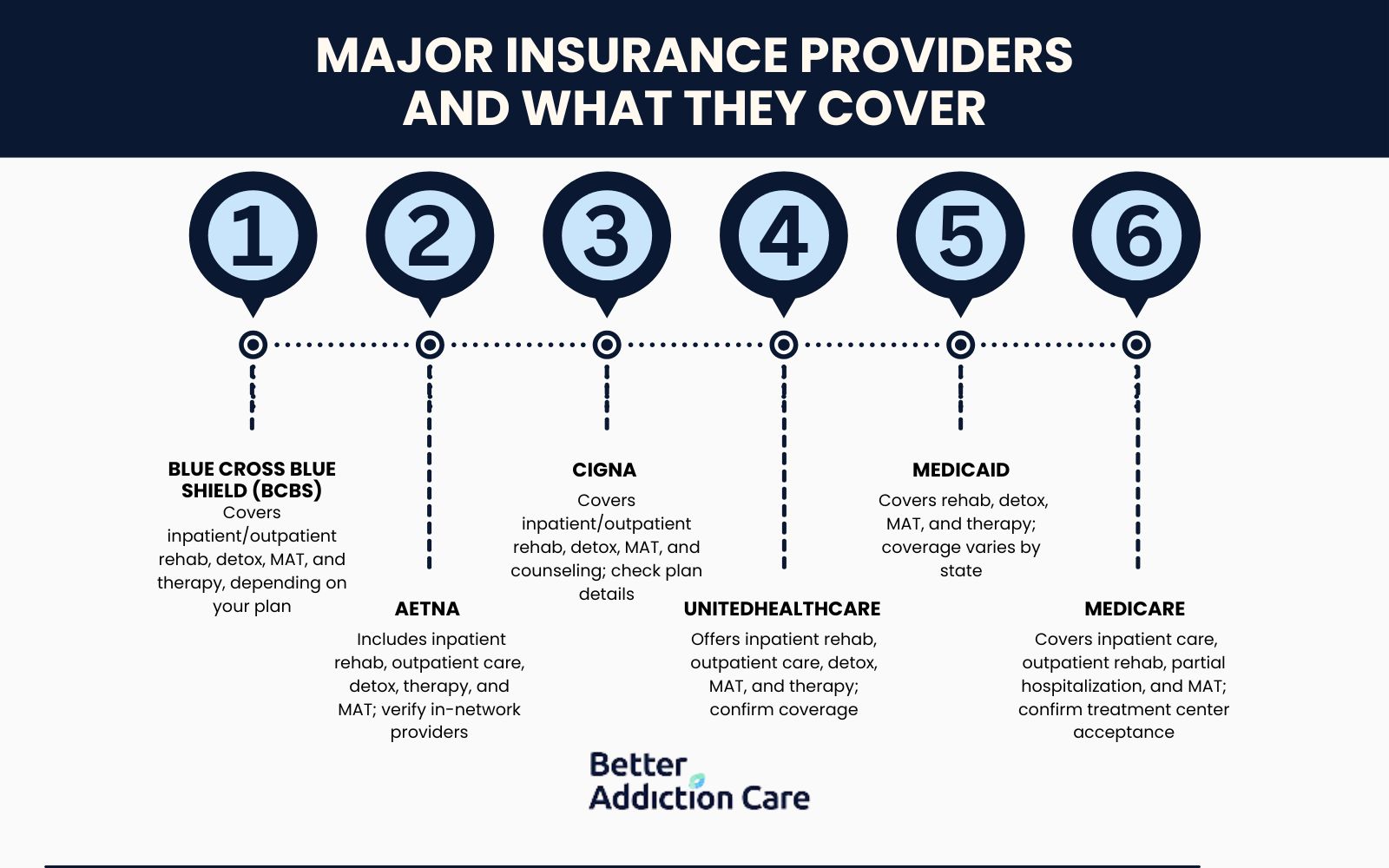 MAJOR INSURANCE PROVIDERS AND WHAT THEY COVER

1

2

3

4

5

6

BLUE CROSS BLUE SHIELD (BCBS)
Covers inpatient/outpatient rehab, detox, MAT, and therapy, depending on your plan

AETNA
Includes inpatient rehab, outpatient care, detox, therapy, and MAT; verify in-network providers

CIGNA
Covers inpatient/outpatient rehab, detox, MAT, and counseling; check plan details

UNITEDHEALTHCARE
Offers inpatient rehab, outpatient care, detox, MAT, and therapy; confirm coverage

MEDICAID
Covers rehab, detox, MAT, and therapy; coverage varies by state

MEDICARE
Covers inpatient care, outpatient rehab, partial hospitalization, and MAT; confirm treatment center acceptance

Better Addiction Care